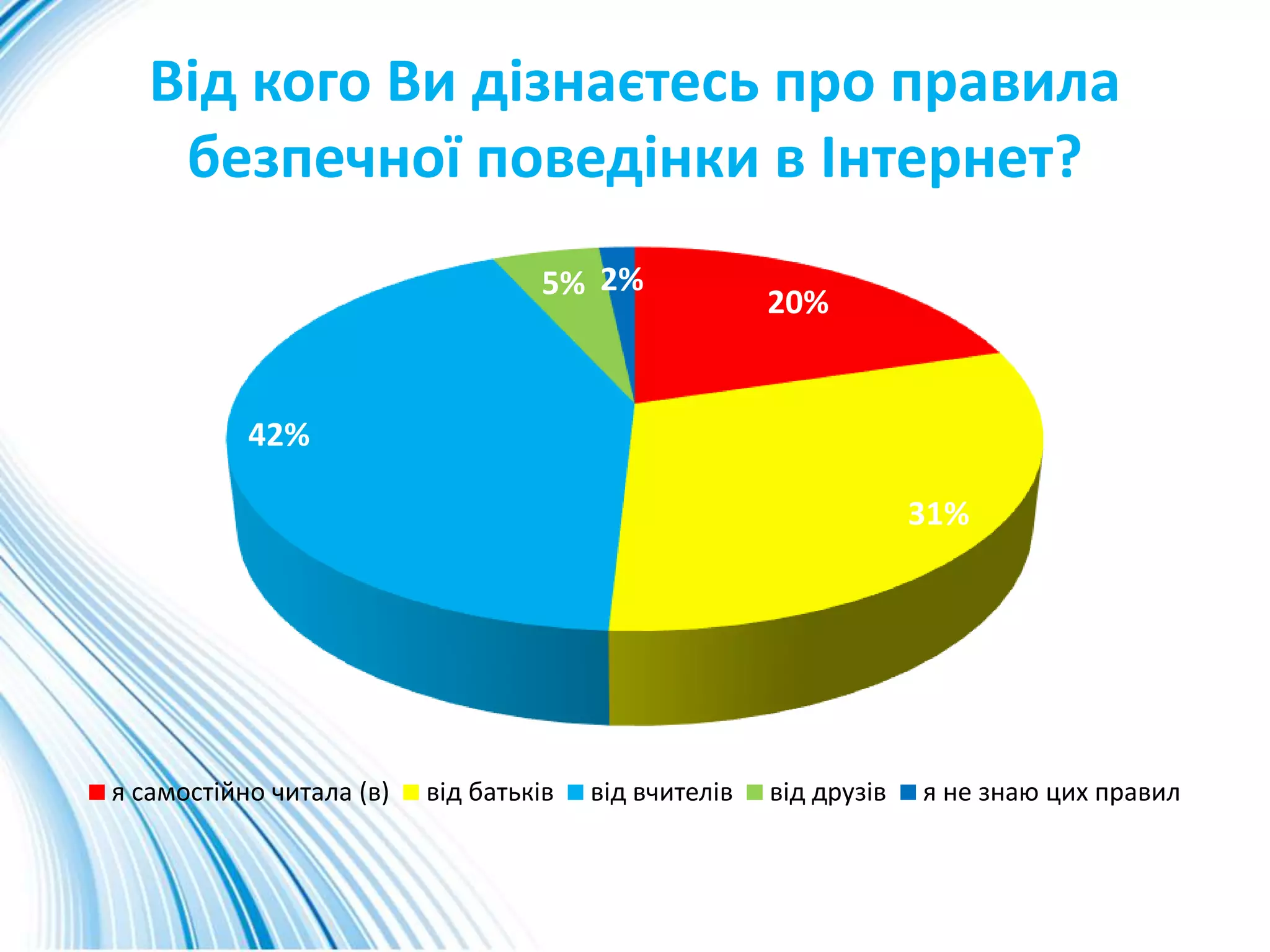 Від кого Ви дізнаєтесь про правила безпечної поведінки в Інтернет?

5%
2%
20%
42%
31%

я самостійно читала (в) від батьків від вчителів від друзів я не знаю цих правил